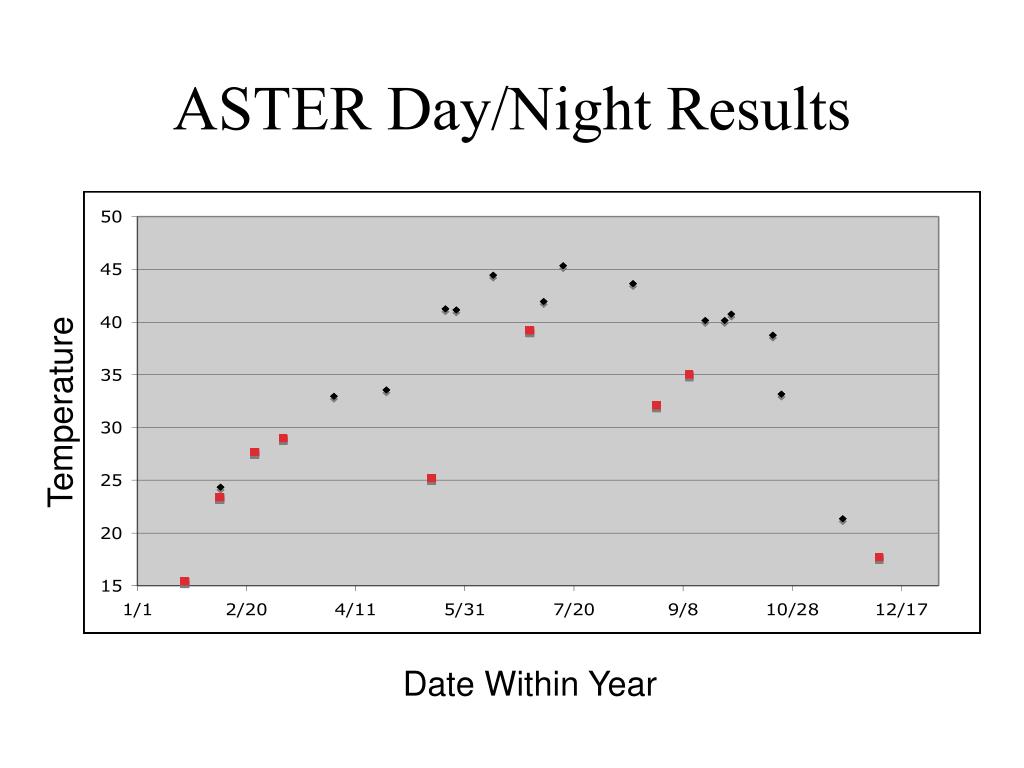 ASTER Day/Night Results

Temperature

50
45
40
35
30
25
20
15

1/1 2/20 4/11 5/31 7/20 9/8 10/28 12/17

Date Within Year